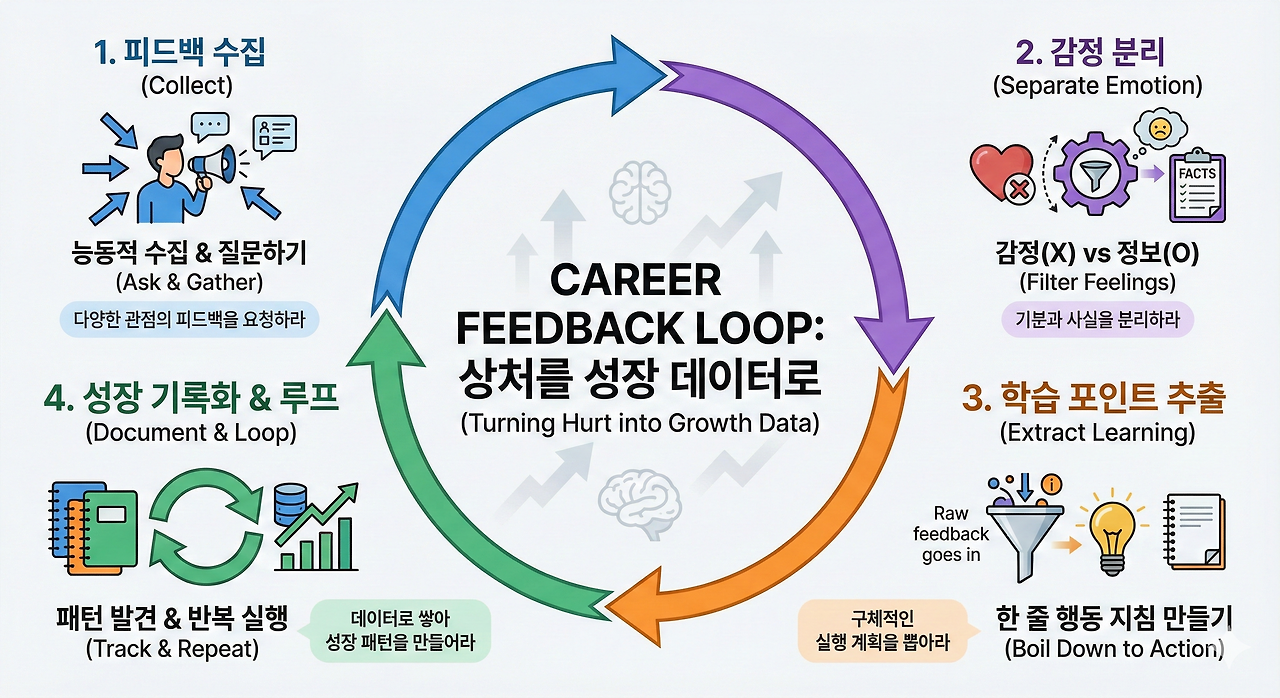 1. 피드백 수집
(Collect)

능동적 수집 & 질문하기
(Ask & Gather)

다양한 관점의 피드백을 요청하라

2. 감정 분리
(Separate Emotion)

FACTS

감정(X) vs 정보(O)
(Filter Feelings)

기분과 사실을 분리하라

CAREER FEEDBACK LOOP: 상처를 성장 데이터로
(Turning Hurt into Growth Data)

4. 성장 기록화 & 루프
(Document & Loop)

패턴 발견 & 반복 실행
(Track & Repeat)

데이터로 쌓아 성장 패턴을 만들어라

3. 학습 포인트 추출
(Extract Learning)

Raw feedback goes in

구체적인 실행 계획을 뽑아라

한 줄 행동 지침 만들기
(Boil Down to Action)